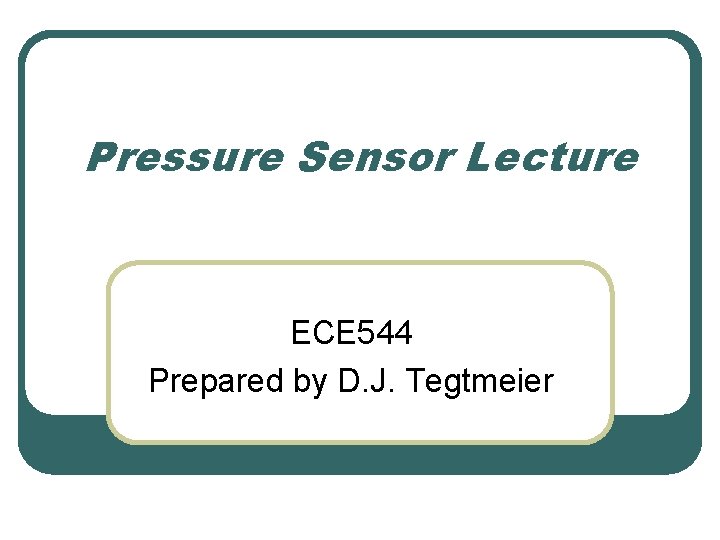 Pressure Sensor Lecture

ECE544
Prepared by D.J. Tegtmeier